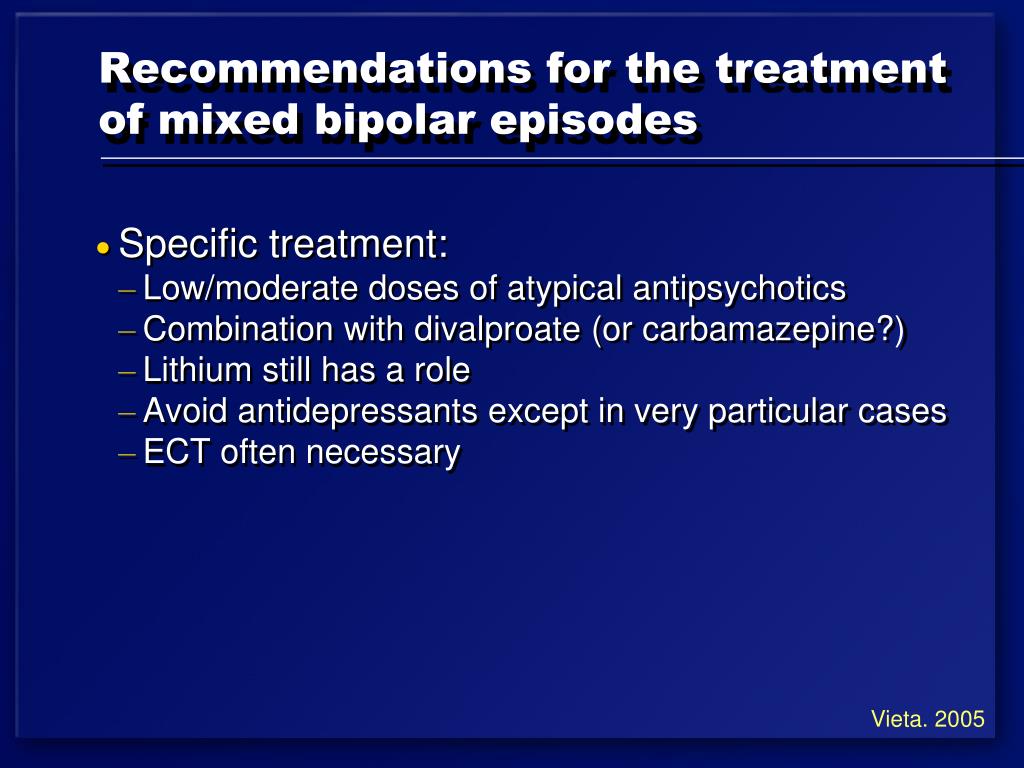 Recommendations for the treatment of mixed bipolar episodes

• Specific treatment:
– Low/moderate doses of atypical antipsychotics
– Combination with divalproate (or carbamazepine?)
– Lithium still has a role
– Avoid antidepressants except in very particular cases
– ECT often necessary

Vieta. 2005